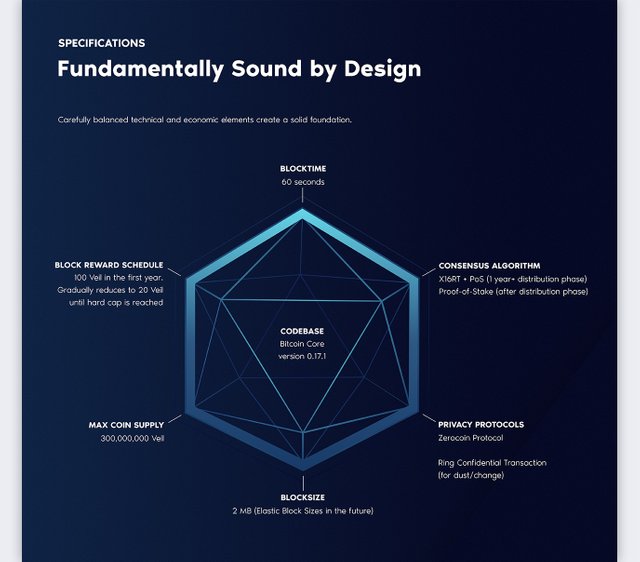 SPECIFICATIONS

Fundamentally Sound by Design

Carefully balanced technical and economic elements create a solid foundation.

BLOCKTIME
60 seconds

BLOCK REWARD SCHEDULE
100 Veil in the first year. Gradually reduces to 20 Veil until hard cap is reached

CONSENSUS ALGORITHM
X16RT + PoS (1 year+ distribution phase)
Proof-of-Stake (after distribution phase)

CODEBASE
Bitcoin Core version 0.17.1

MAX COIN SUPPLY
300,000,000 Veil

PRIVACY PROTOCOLS
Zerocoin Protocol

Ring Confidential Transaction (for dust/change)

BLOCKSIZE
2 MB (Elastic Block Sizes in the future)